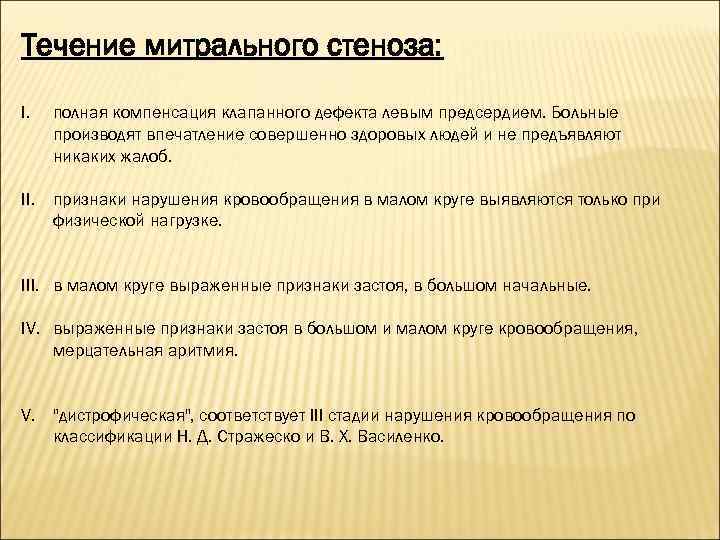 Течение митрального стеноза:

I. полная компенсация клапанного дефекта левым предсердием. Больные производят впечатление совершенно здоровых людей и не предъявляют никаких жалоб.

II. признаки нарушения кровообращения в малом круге выявляются только при физической нагрузке.

III. в малом круге выраженные признаки застоя, в большом начальные.

IV. выраженные признаки застоя в большом и малом круге кровообращения, мерцательная аритмия.

V. "дистрофическая", соответствует III стадии нарушения кровообращения по классификации Н. Д. Стражеско и В. Х. Василенко.